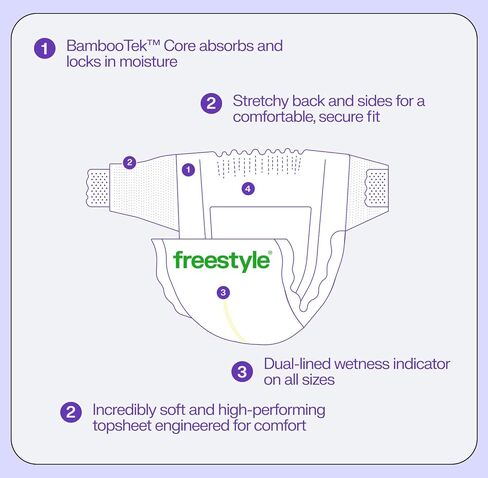 1 BambooTek™ Core absorbs and locks in moisture

2 Stretchy back and sides for a comfortable, secure fit

2

1

4

freestyle®

3

3 Dual-lined wetness indicator on all sizes

2 Incredibly soft and high-performing topsheet engineered for comfort